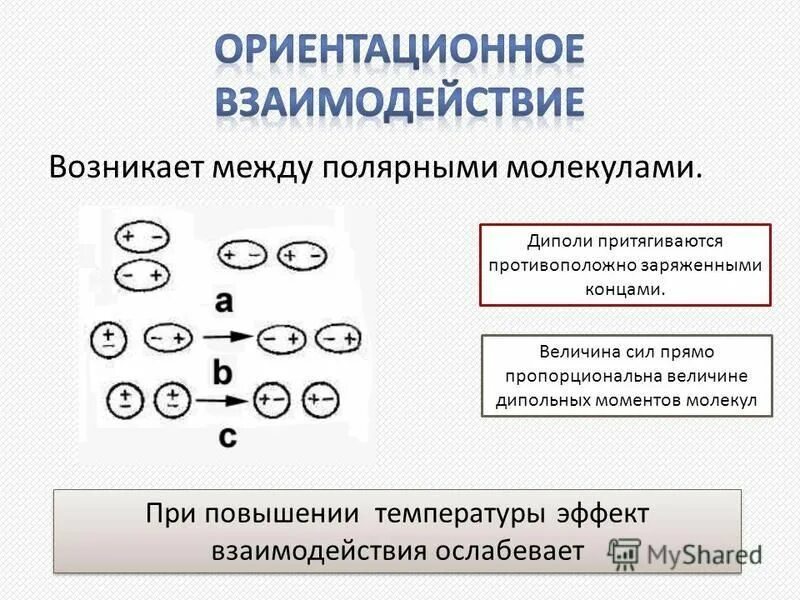 ОРИЕНТАЦИОННОЕ ВЗАИМОДЕЙСТВИЕ

Возникает между полярными молекулами.

+ −
− +
+ − + −
a
± − + − + − +
b
± ± +− +−
c

Диполи притягиваются противоположно заряженными концами.

Величина сил прямо пропорциональна величине дипольных моментов молекул

При повышении температуры эффект взаимодействия ослабевает

MyShared